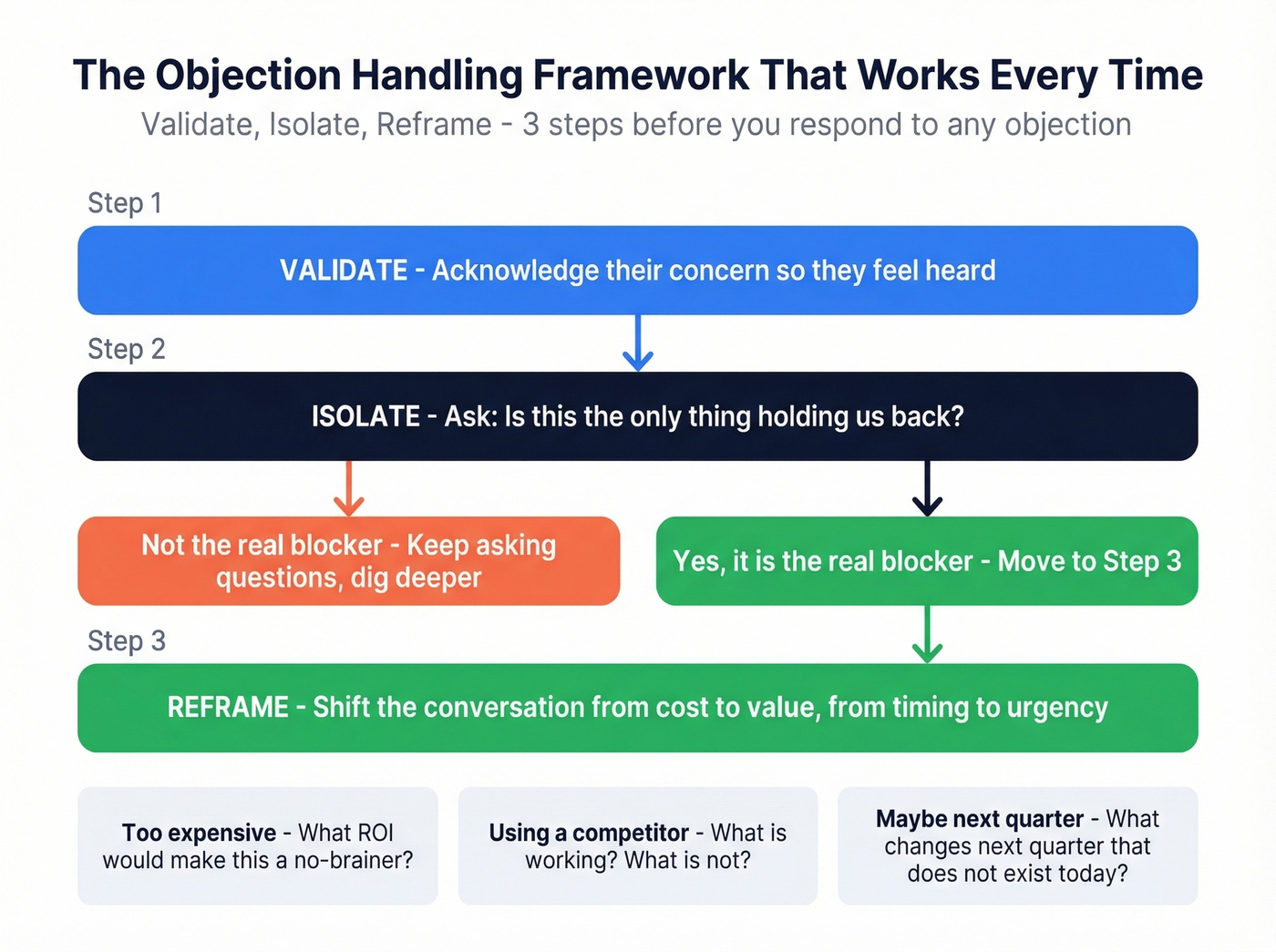 The Objection Handling Framework That Works Every Time

Validate, Isolate, Reframe - 3 steps before you respond to any objection

Step 1

VALIDATE - Acknowledge their concern so they feel heard

Step 2

ISOLATE - Ask: Is this the only thing holding us back?

Not the real blocker - Keep asking questions, dig deeper

Yes, it is the real blocker - Move to Step 3

Step 3

REFRAME - Shift the conversation from cost to value, from timing to urgency

Too expensive - What ROI would make this a no-brainer?

Using a competitor - What is working? What is not?

Maybe next quarter - What changes next quarter that does not exist today?